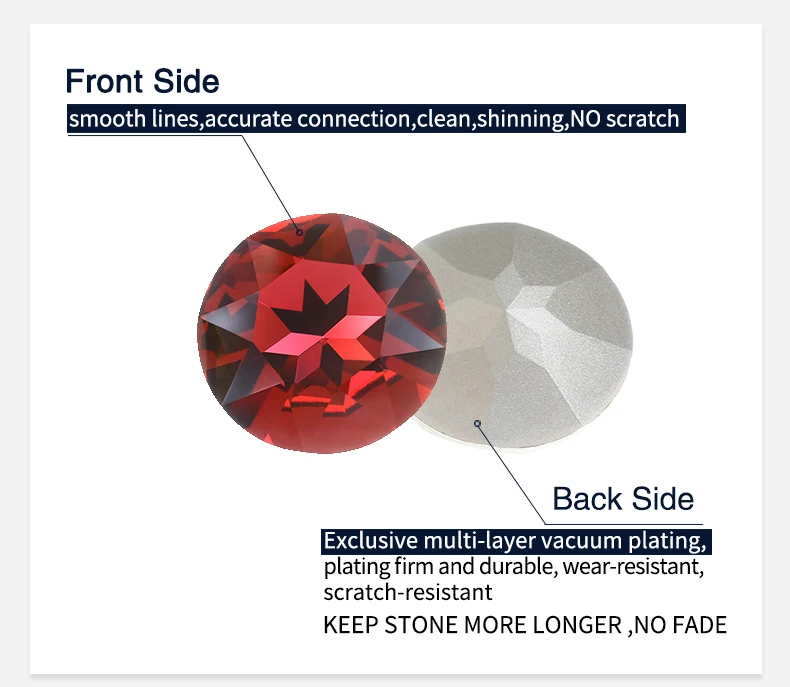 Front Side
smooth lines,accurate connection,clean,shinning,NO scratch

Back Side
Exclusive multi-layer vacuum plating, plating firm and durable, wear-resistant, scratch-resistant
KEEP STONE MORE LONGER ,NO FADE